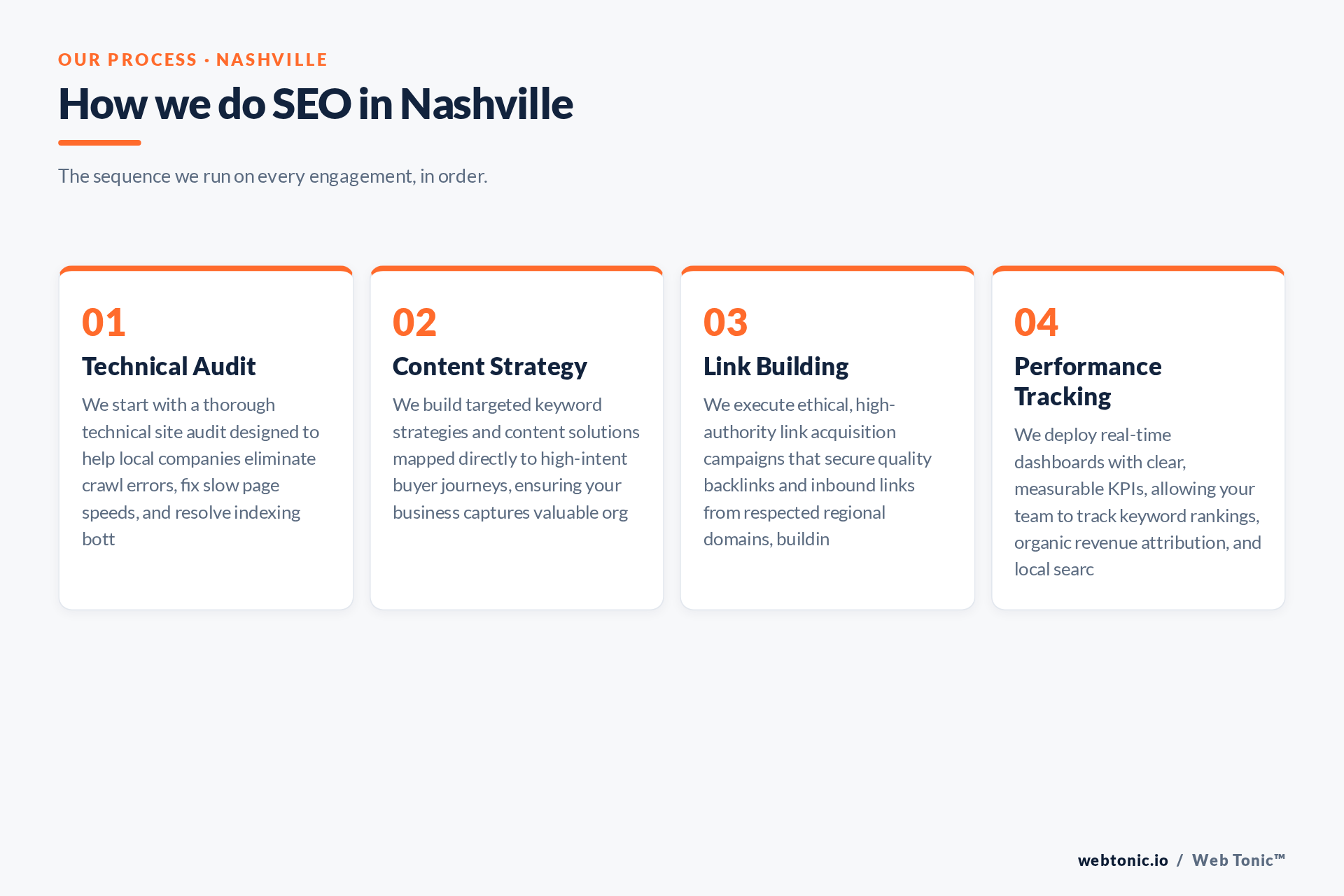 OUR PROCESS · NASHVILLE

How we do SEO in Nashville

The sequence we run on every engagement, in order.

01

Technical Audit

We start with a thorough technical site audit designed to help local companies eliminate crawl errors, fix slow page speeds, and resolve indexing bott

02

Content Strategy

We build targeted keyword strategies and content solutions mapped directly to high-intent buyer journeys, ensuring your business captures valuable org

03

Link Building

We execute ethical, high-authority link acquisition campaigns that secure quality backlinks and inbound links from respected regional domains, buildin

04

Performance Tracking

We deploy real-time dashboards with clear, measurable KPIs, allowing your team to track keyword rankings, organic revenue attribution, and local searc

webtonic.io / Web Tonic™